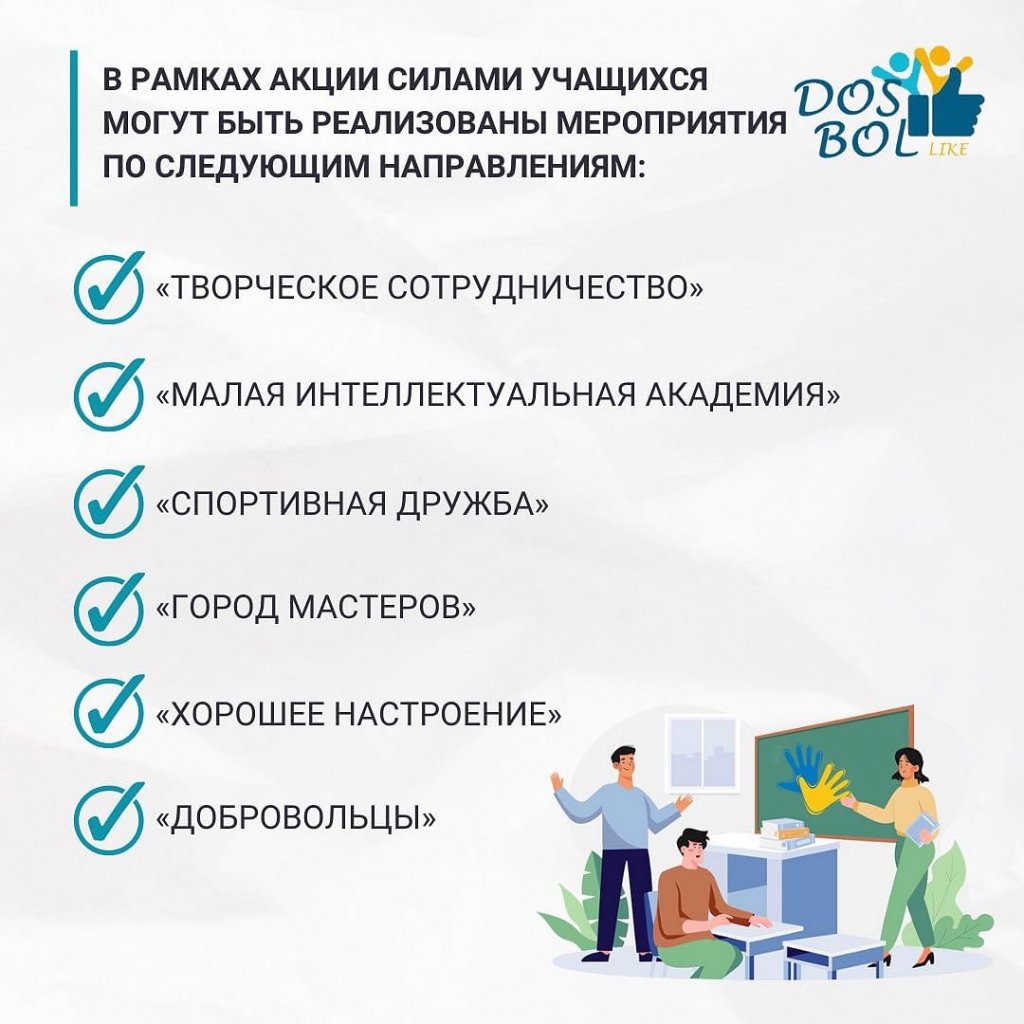 В РАМКАХ АКЦИИ СИЛАМИ УЧАЩИХСЯ МОГУТ БЫТЬ РЕАЛИЗОВАНЫ МЕРОПРИЯТИЯ ПО СЛЕДУЮЩИМ НАПРАВЛЕНИЯМ:

DOS BOL LIKE

«ТВОРЧЕСКОЕ СОТРУДНИЧЕСТВО»

«МАЛАЯ ИНТЕЛЛЕКТУАЛЬНАЯ АКАДЕМИЯ»

«СПОРТИВНАЯ ДРУЖБА»

«ГОРОД МАСТЕРОВ»

«ХОРОШЕЕ НАСТРОЕНИЕ»

«ДОБРОВОЛЬЦЫ»